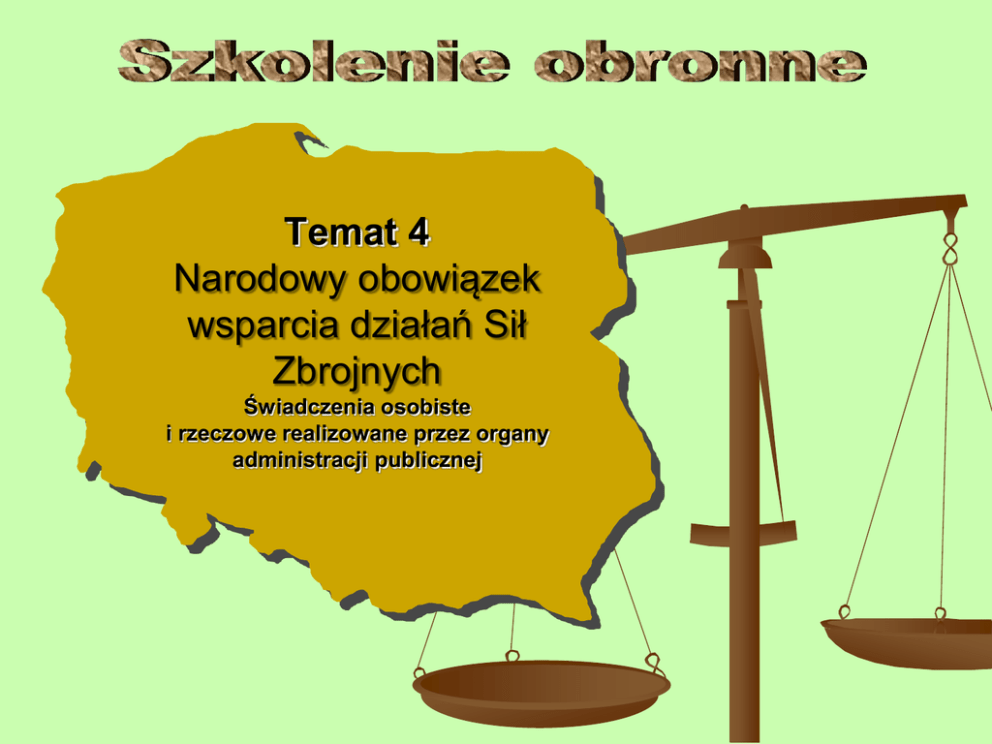 Szkolenie obronne

Temat 4
Narodowy obowiązek wsparcia działań Sił Zbrojnych
Świadczenia osobiste i rzeczowe realizowane przez organy administracji publicznej